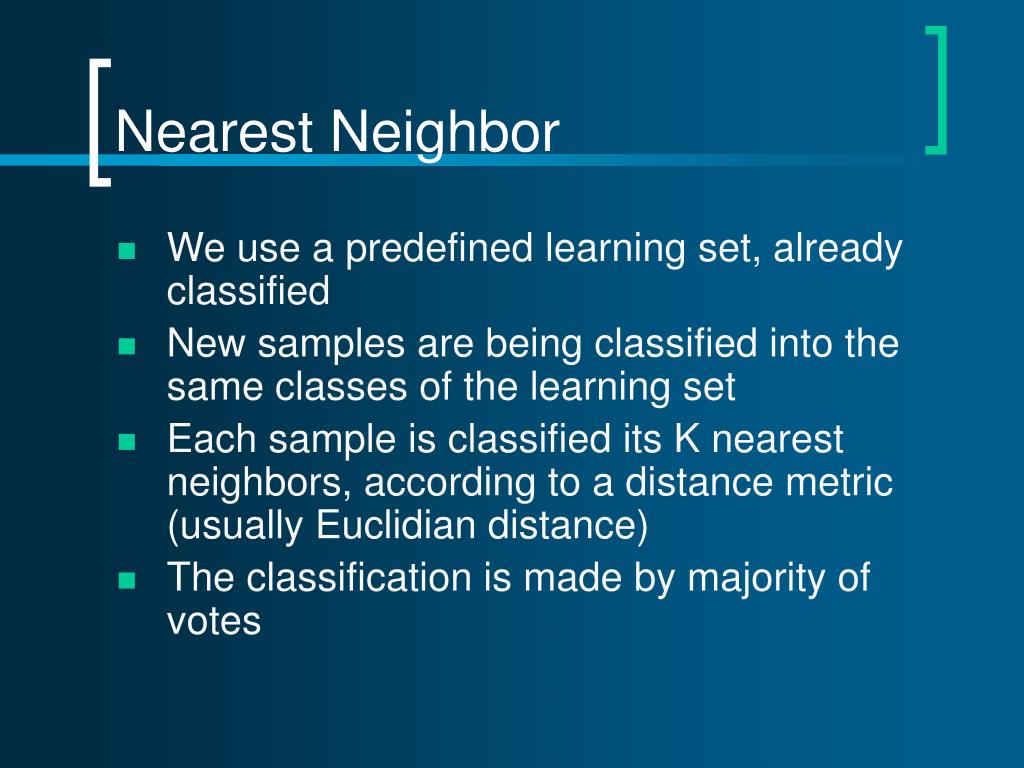 Nearest Neighbor

- We use a predefined learning set, already classified
- New samples are being classified into the same classes of the learning set
- Each sample is classified its K nearest neighbors, according to a distance metric (usually Euclidian distance)
- The classification is made by majority of votes